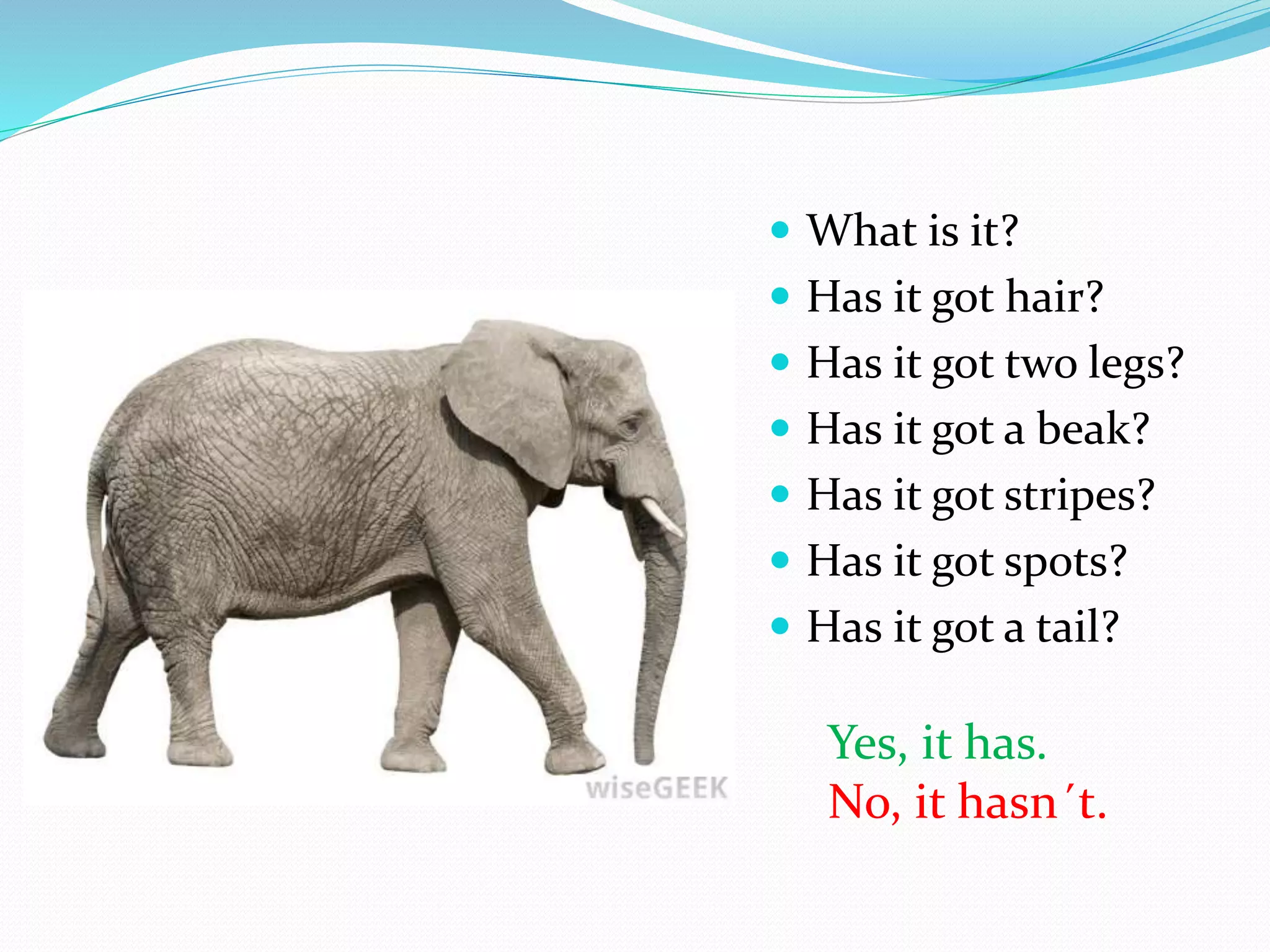 wiseGEEK

- What is it?
- Has it got hair?
- Has it got two legs?
- Has it got a beak?
- Has it got stripes?
- Has it got spots?
- Has it got a tail?

Yes, it has.
No, it hasn´t.